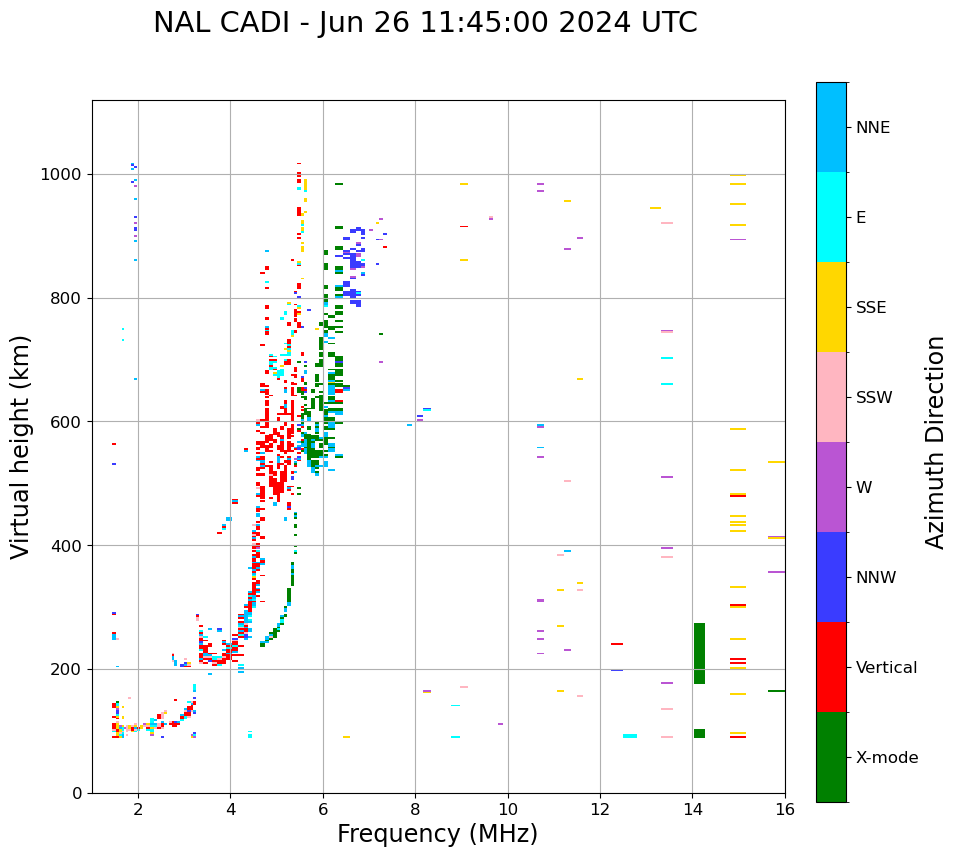 NAL CADI - Jun 26 11:45:00 2024 UTC

Virtual height (km)

1000
800
600
400
200
0

2
4
6
8
10
12
14
16

Frequency (MHz)

NNE
E
SSE
SSW
W
NNW
Vertical
X-mode

Azimuth Direction